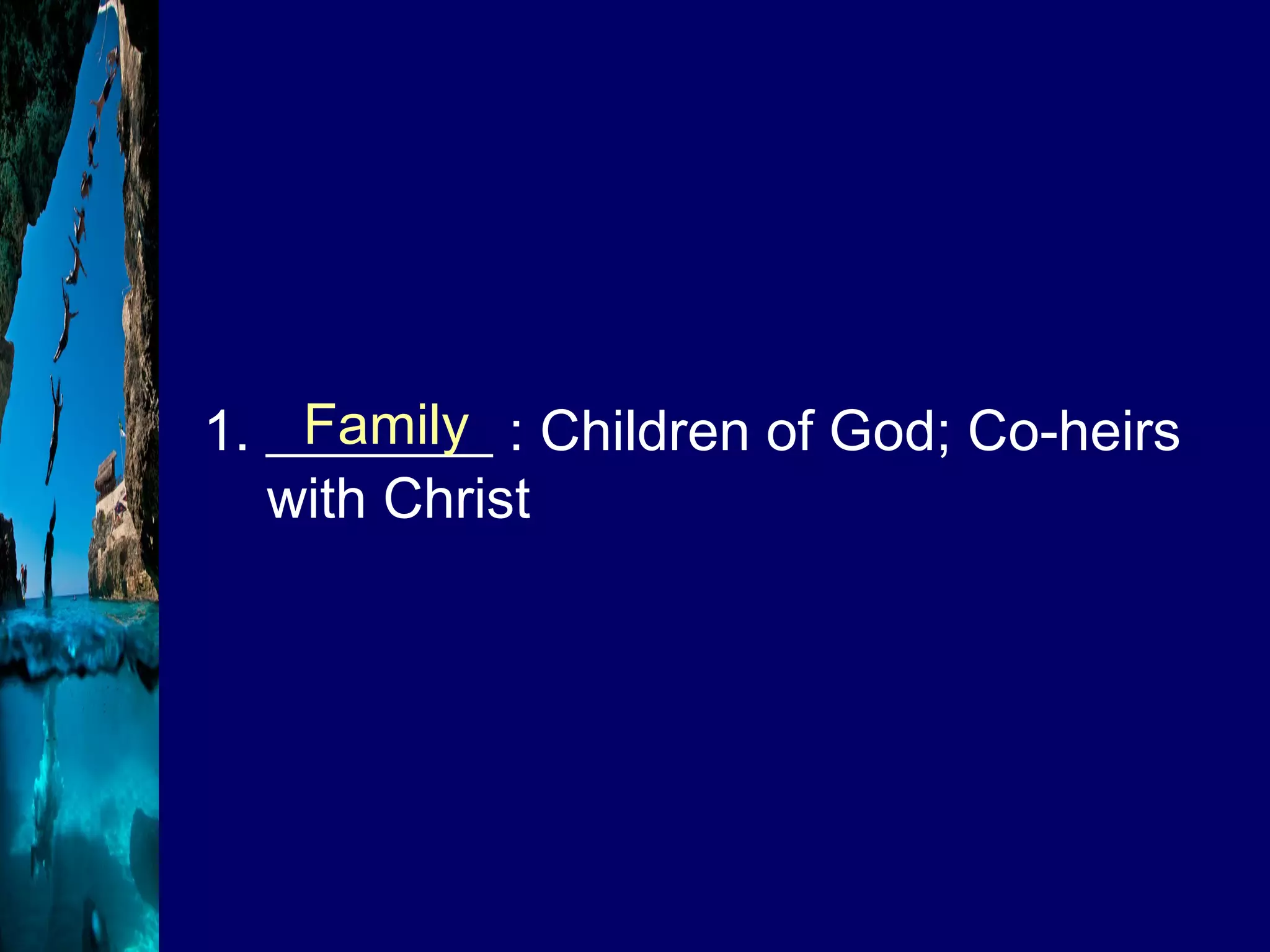 1. Family : Children of God; Co-heirs with Christ